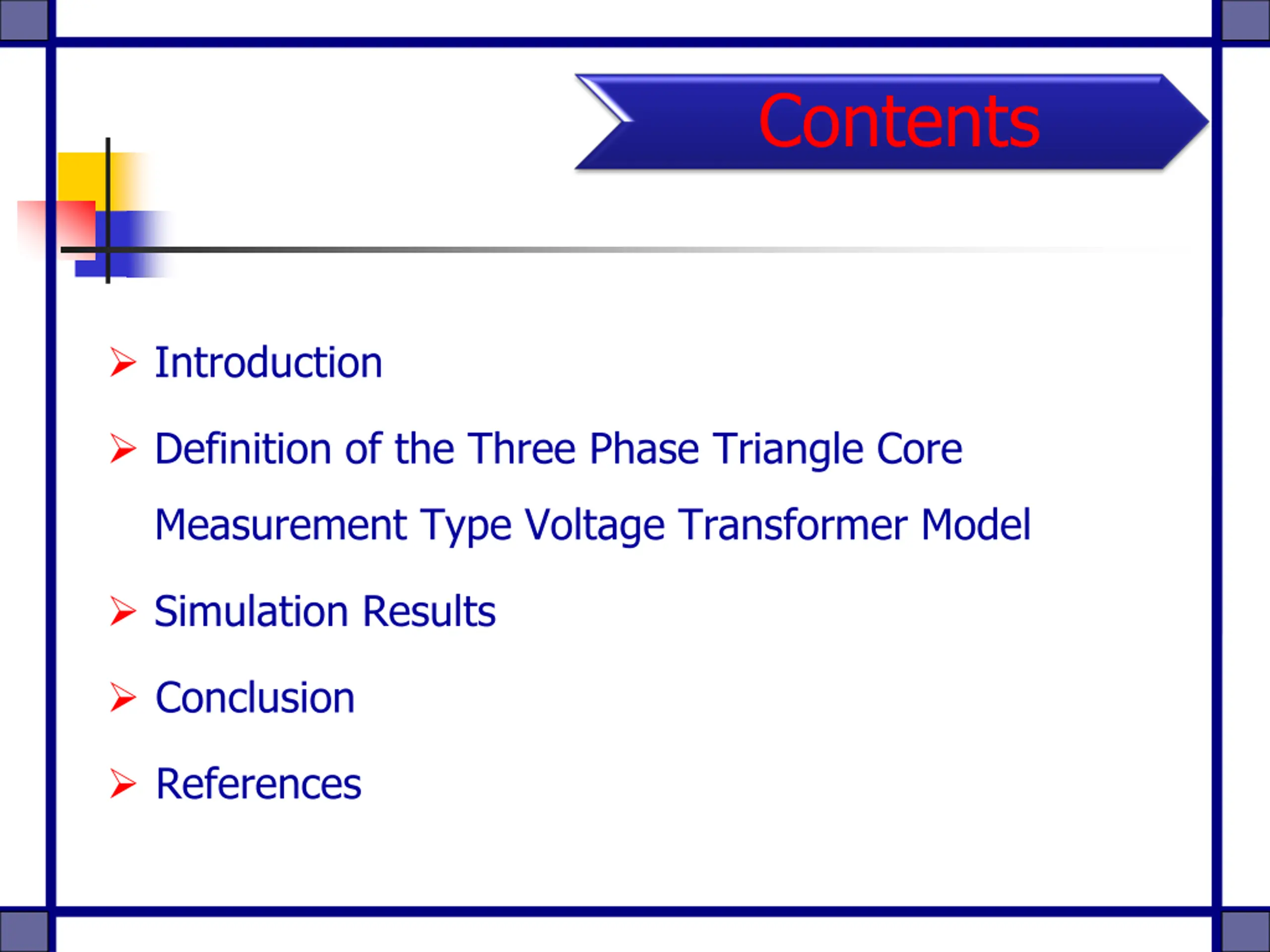 Contents

➢ Introduction

➢ Definition of the Three Phase Triangle Core Measurement Type Voltage Transformer Model

➢ Simulation Results

➢ Conclusion

➢ References